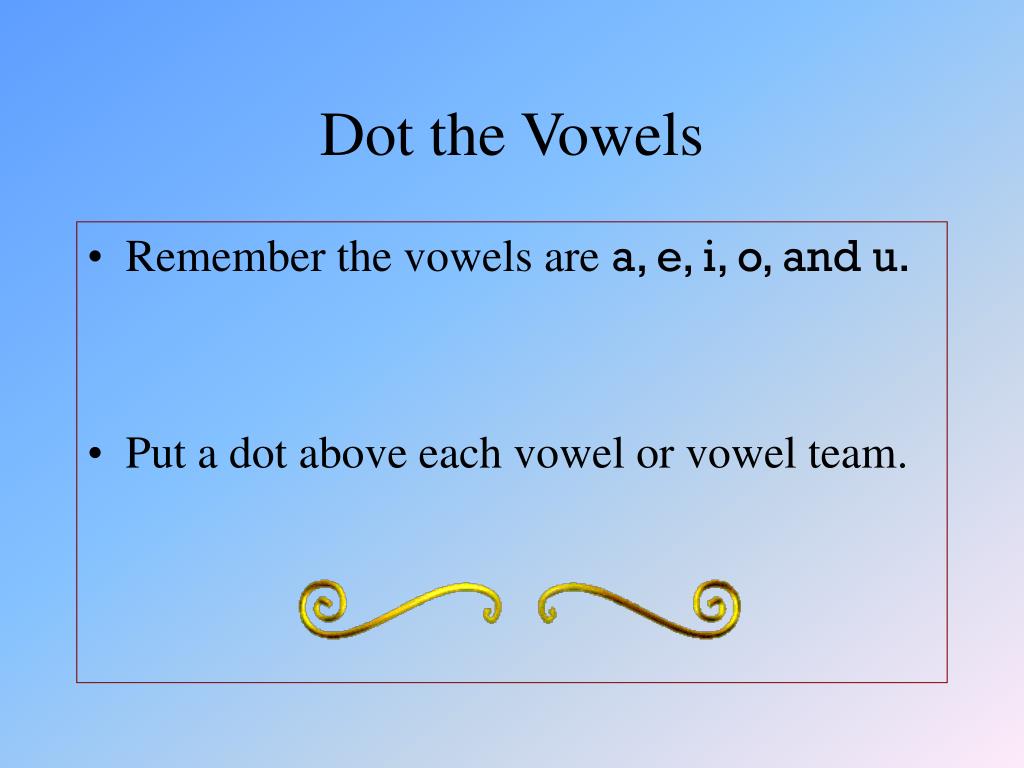 Dot the Vowels

• Remember the vowels are a, e, i, o, and u.

• Put a dot above each vowel or vowel team.